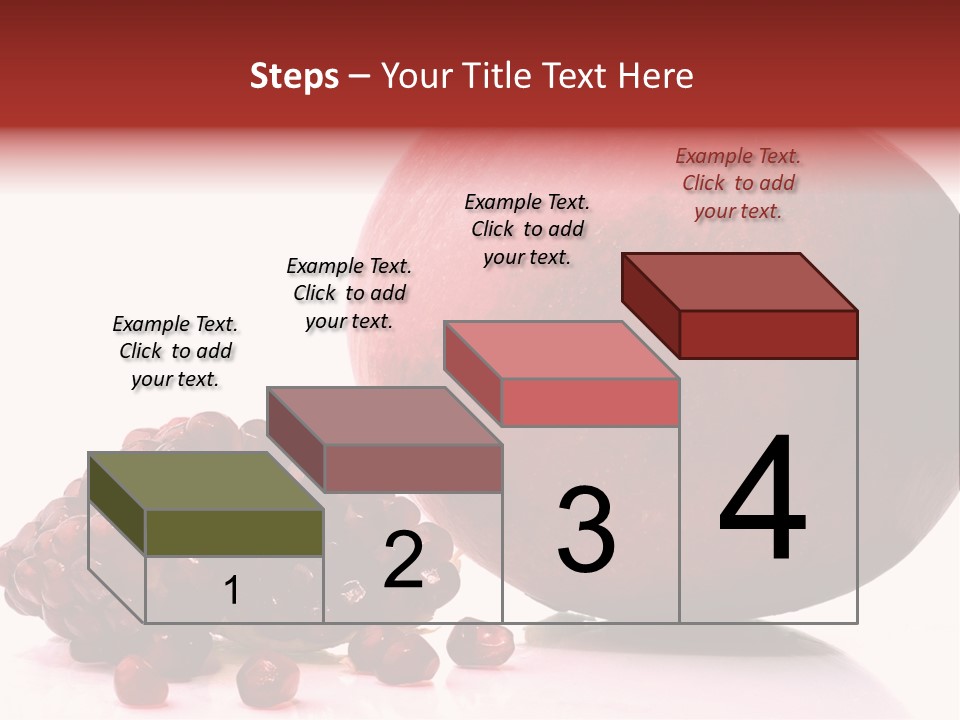 Steps – Your Title Text Here

Example Text. Click to add your text.

Example Text. Click to add your text.

Example Text. Click to add your text.

Example Text. Click to add your text.

1

2

3

4